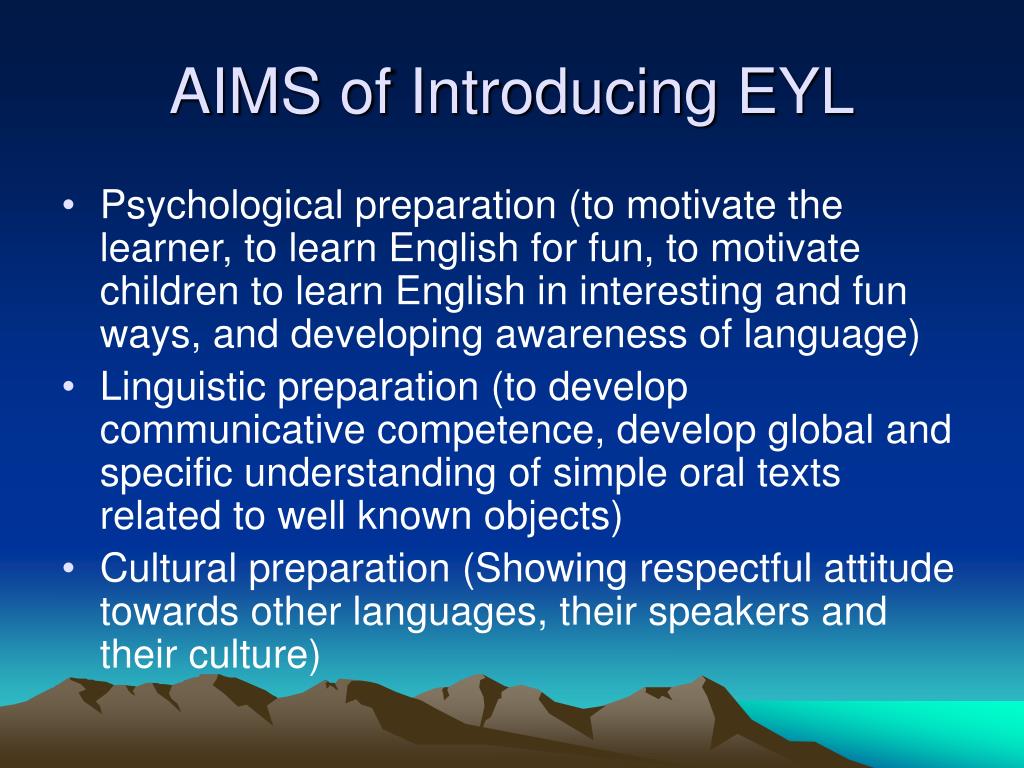 AIMS of Introducing EYL

• Psychological preparation (to motivate the learner, to learn English for fun, to motivate children to learn English in interesting and fun ways, and developing awareness of language)
• Linguistic preparation (to develop communicative competence, develop global and specific understanding of simple oral texts related to well known objects)
• Cultural preparation (Showing respectful attitude towards other languages, their speakers and their culture)